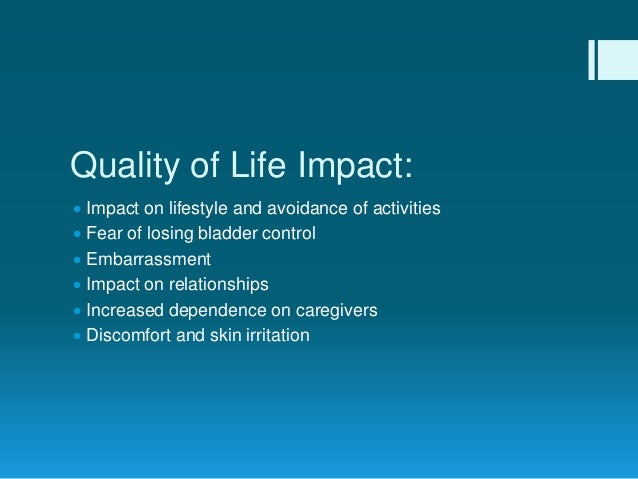 Quality of Life Impact:

- Impact on lifestyle and avoidance of activities
- Fear of losing bladder control
- Embarrassment
- Impact on relationships
- Increased dependence on caregivers
- Discomfort and skin irritation